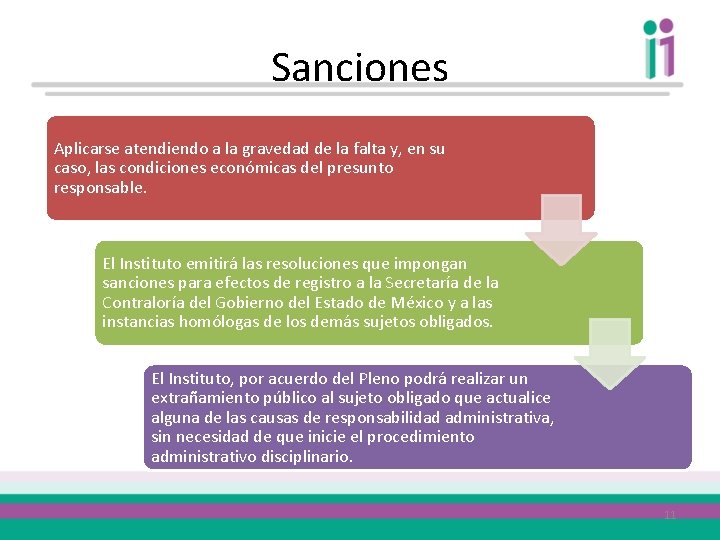 Sanciones

Aplicarse atendiendo a la gravedad de la falta y, en su caso, las condiciones económicas del presunto responsable.

El Instituto emitirá las resoluciones que impongan sanciones para efectos de registro a la Secretaría de la Contraloría del Gobierno del Estado de México y a las instancias homólogas de los demás sujetos obligados.

El Instituto, por acuerdo del Pleno podrá realizar un extrañamiento público al sujeto obligado que actualice alguna de las causas de responsabilidad administrativa, sin necesidad de que inicie el procedimiento administrativo disciplinario.

11